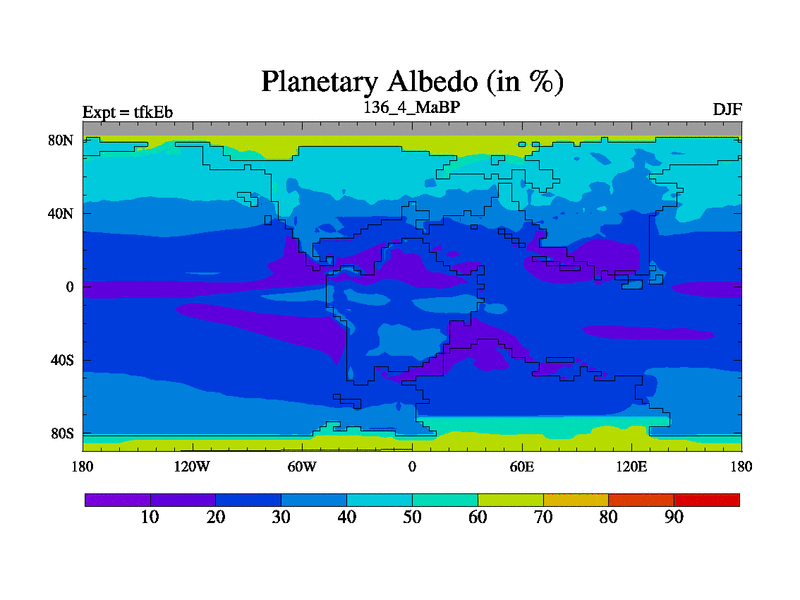 Planetary Albedo (in %)

Expt = tfkEb

136_4_MaBP

DJF

80N
40N
0
40S
80S

180
120W
60W
0
60E
120E
180

10
20
30
40
50
60
70
80
90